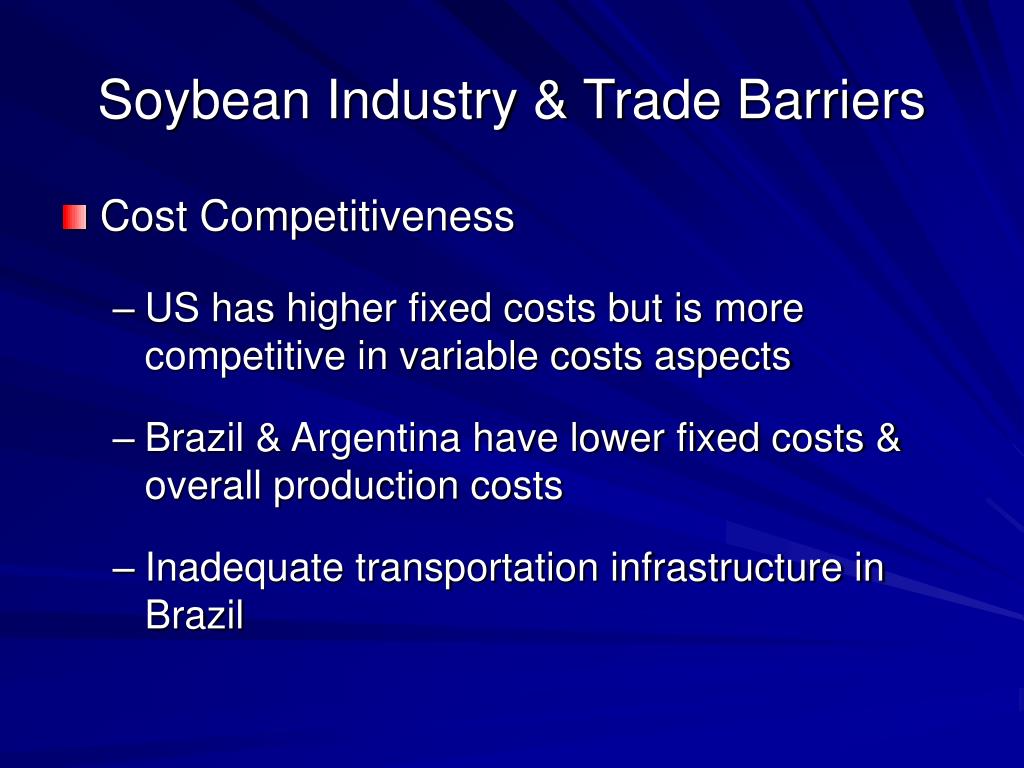 Soybean Industry & Trade Barriers

Cost Competitiveness

– US has higher fixed costs but is more competitive in variable costs aspects

– Brazil & Argentina have lower fixed costs & overall production costs

– Inadequate transportation infrastructure in Brazil